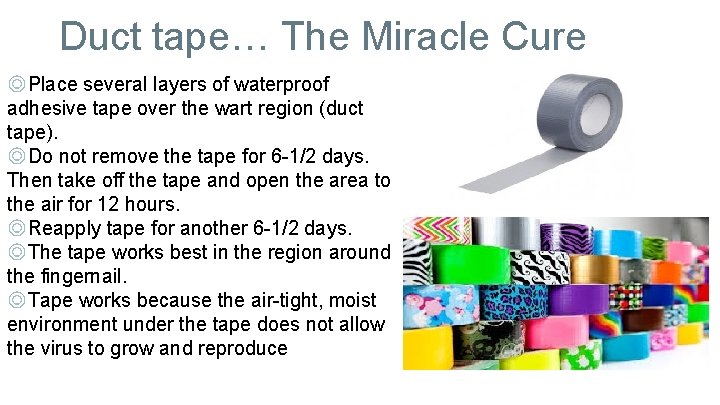 Duct tape… The Miracle Cure

◎Place several layers of waterproof adhesive tape over the wart region (duct tape).
◎Do not remove the tape for 6-1/2 days. Then take off the tape and open the area to the air for 12 hours.
◎Reapply tape for another 6-1/2 days.
◎The tape works best in the region around the fingernail.
◎Tape works because the air-tight, moist environment under the tape does not allow the virus to grow and reproduce